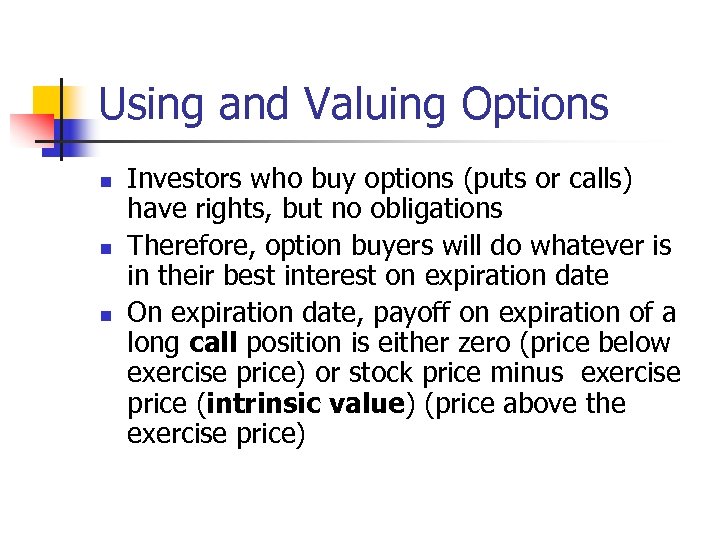 Using and Valuing Options

- Investors who buy options (puts or calls) have rights, but no obligations
- Therefore, option buyers will do whatever is in their best interest on expiration date
- On expiration date, payoff on expiration of a long **call** position is either zero (price below exercise price) or stock price minus exercise price (**intrinsic value**) (price above the exercise price)